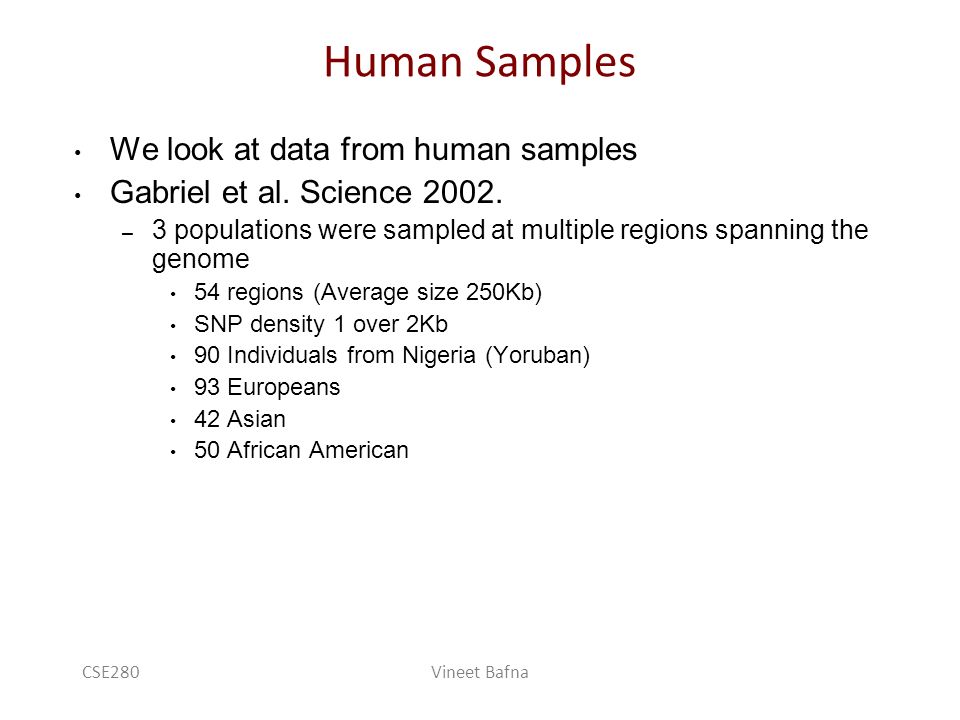 Human Samples

• We look at data from human samples
• Gabriel et al. Science 2002.
  – 3 populations were sampled at multiple regions spanning the genome
    • 54 regions (Average size 250Kb)
    • SNP density 1 over 2Kb
    • 90 Individuals from Nigeria (Yoruban)
    • 93 Europeans
    • 42 Asian
    • 50 African American

CSE280

Vineet Bafna